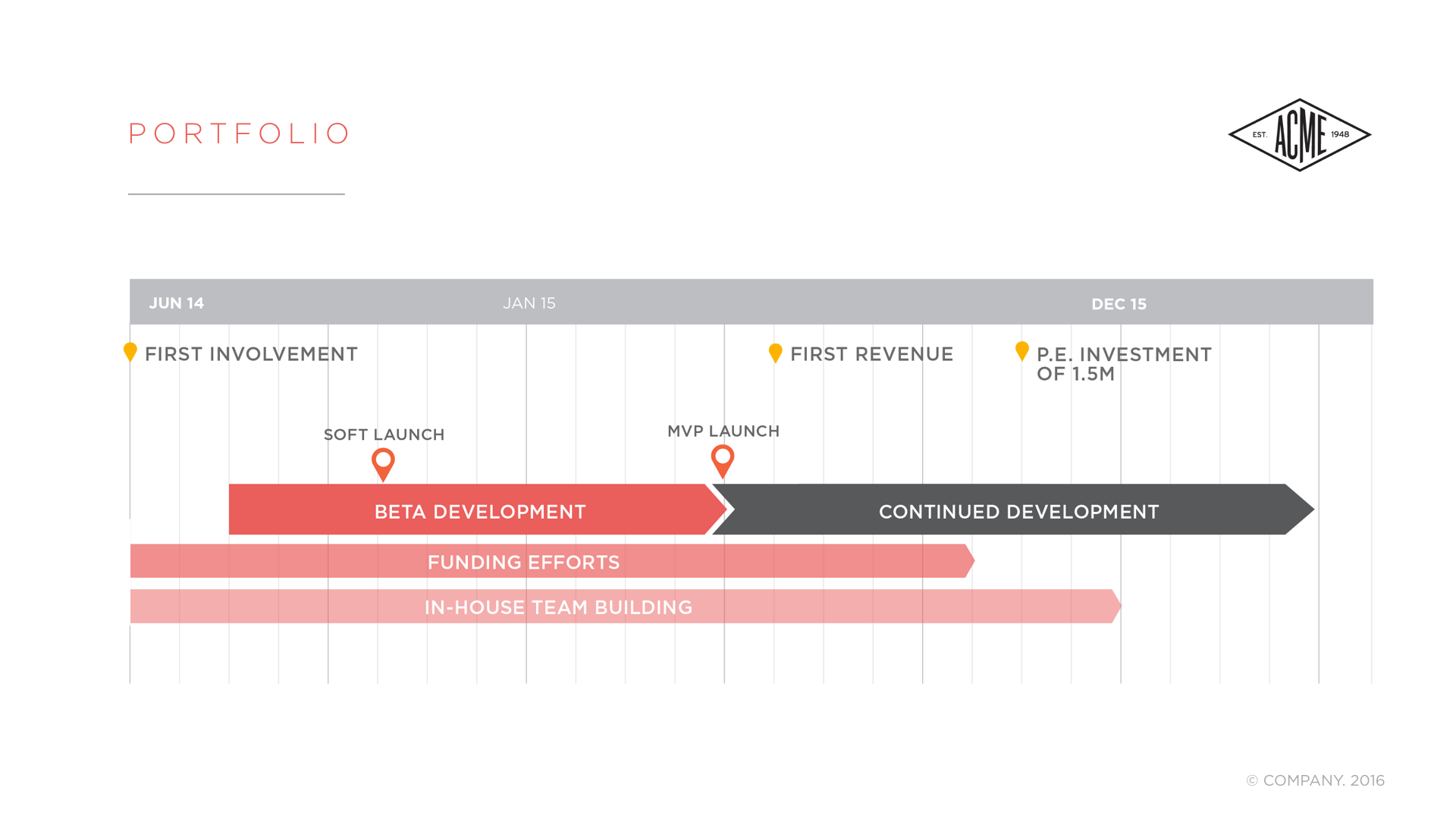 PORTFOLIO

EST. ACME 1948

JUN 14

JAN 15

DEC 15

FIRST INVOLVEMENT

FIRST REVENUE

P.E. INVESTMENT OF 1.5M

SOFT LAUNCH

MVP LAUNCH

BETA DEVELOPMENT

CONTINUED DEVELOPMENT

FUNDING EFFORTS

IN-HOUSE TEAM BUILDING

© COMPANY. 2016